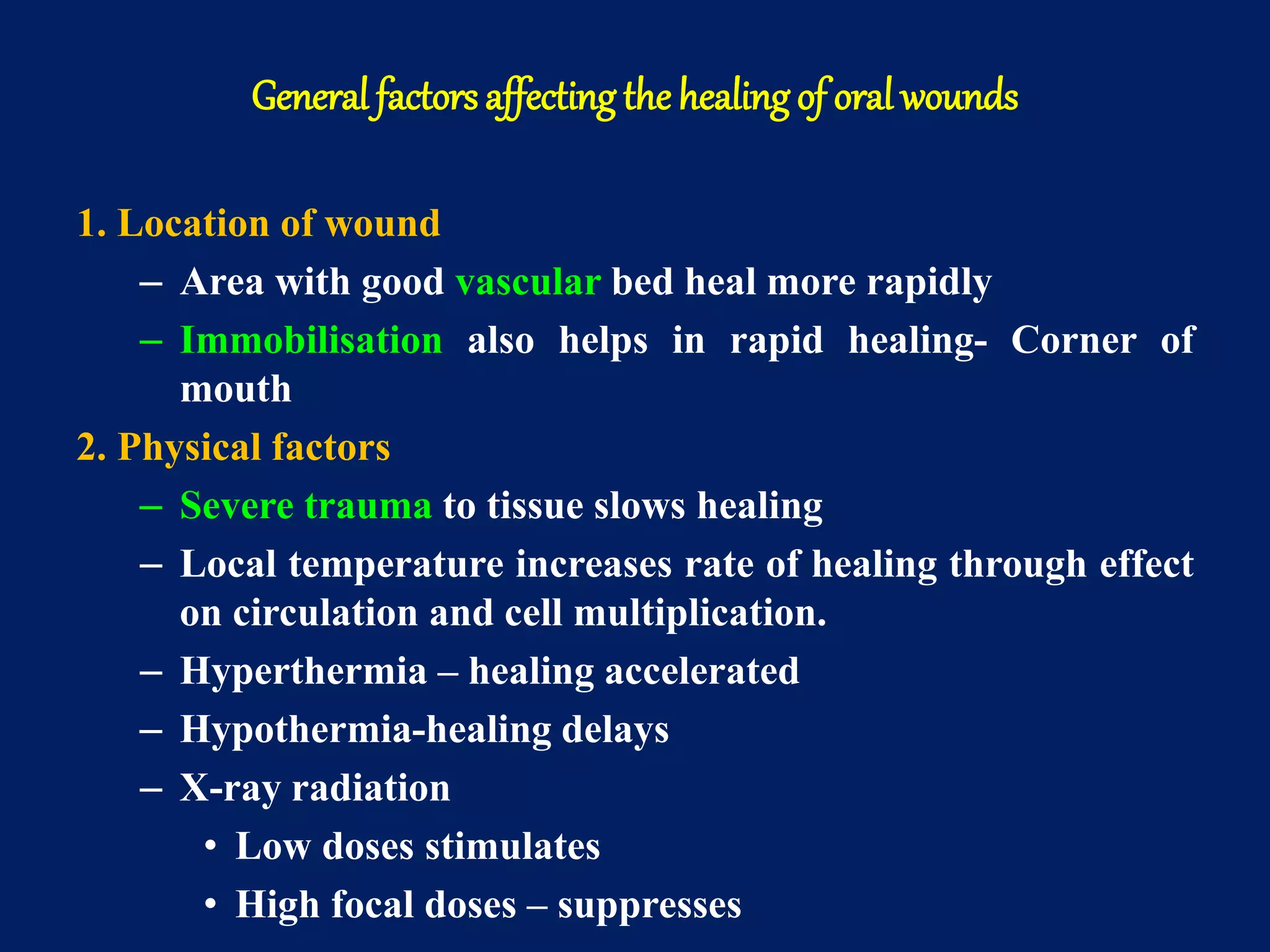 General factors affecting the healing of oral wounds

1. Location of wound
– Area with good vascular bed heal more rapidly
– Immobilisation also helps in rapid healing- Corner of mouth

2. Physical factors
– Severe trauma to tissue slows healing
– Local temperature increases rate of healing through effect on circulation and cell multiplication.
– Hyperthermia – healing accelerated
– Hypothermia-healing delays
– X-ray radiation
• Low doses stimulates
• High focal doses – suppresses